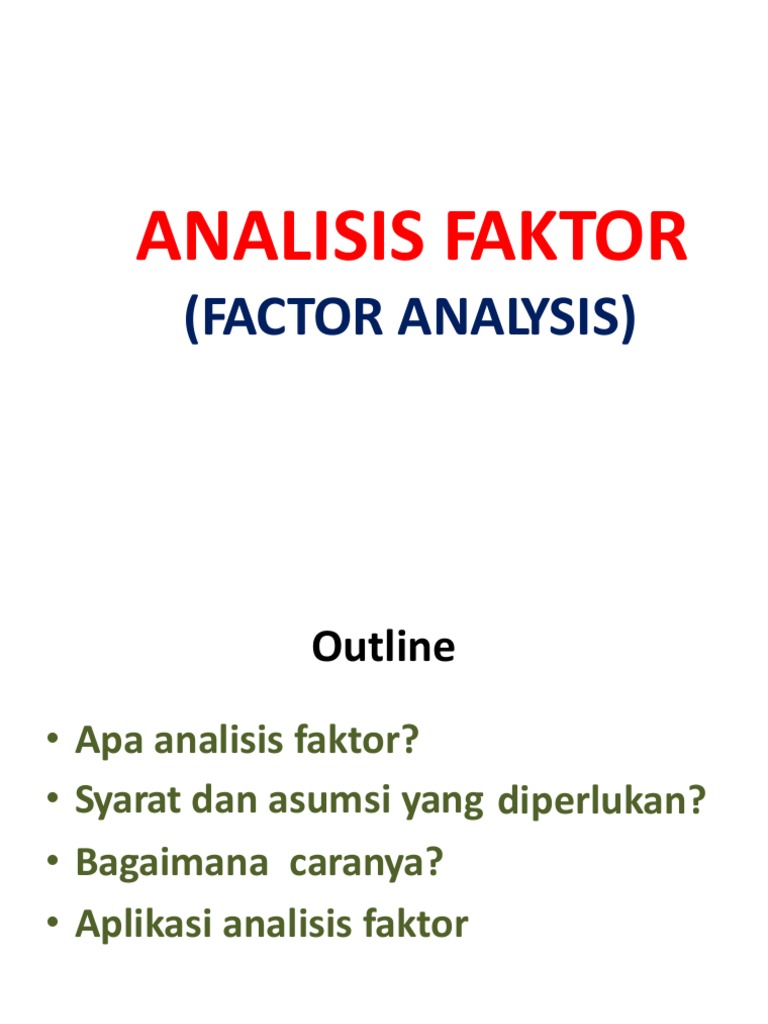 ANALISIS FAKTOR
(FACTOR ANALYSIS)

Outline

• Apa analisis faktor?
• Syarat dan asumsi yang diperlukan?
• Bagaimana caranya?
• Aplikasi analisis faktor